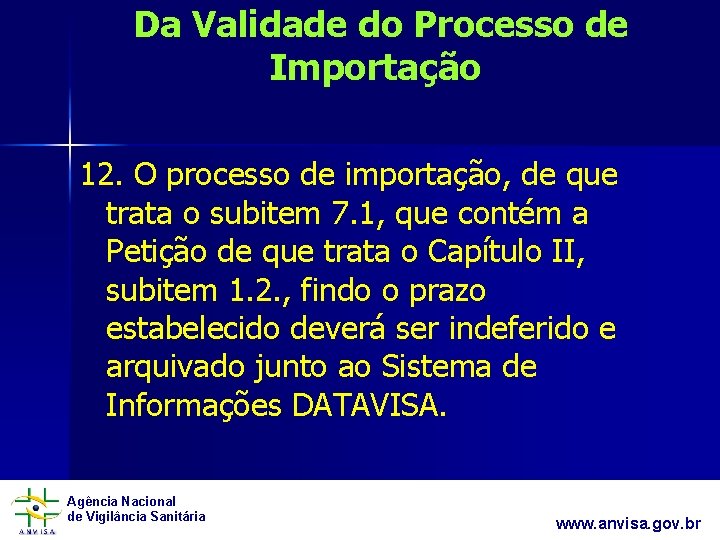 Da Validade do Processo de Importação

12. O processo de importação, de que trata o subitem 7.1, que contém a Petição de que trata o Capítulo II, subitem 1.2., findo o prazo estabelecido deverá ser indeferido e arquivado junto ao Sistema de Informações DATAVISA.

ANVISA
Agência Nacional de Vigilância Sanitária

www.anvisa.gov.br